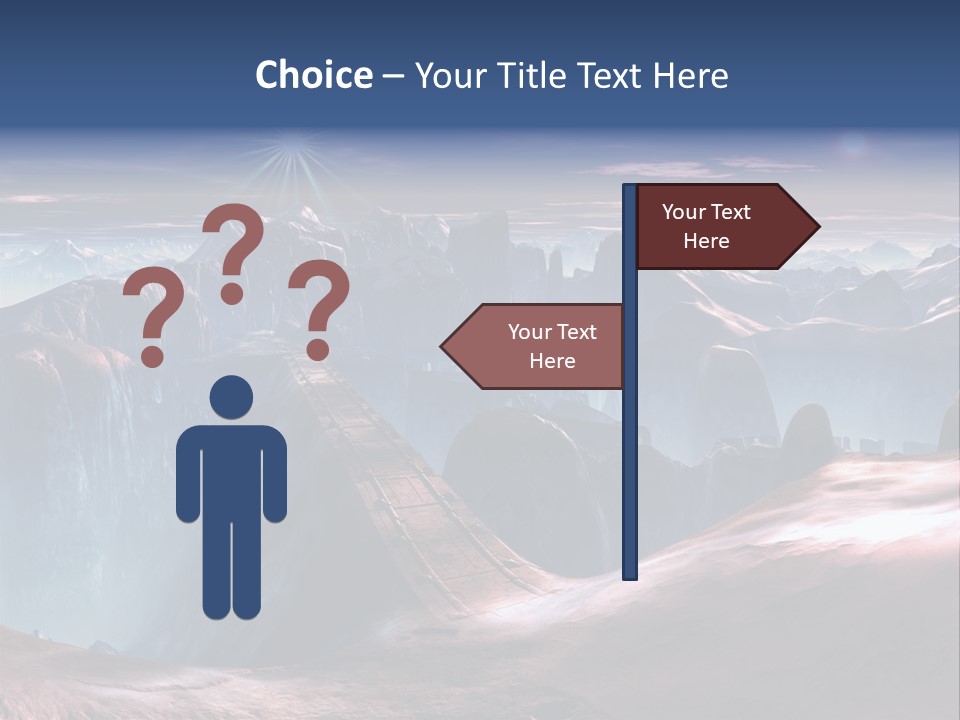 Choice – Your Title Text Here

? ? ?

Your Text Here

Your Text Here